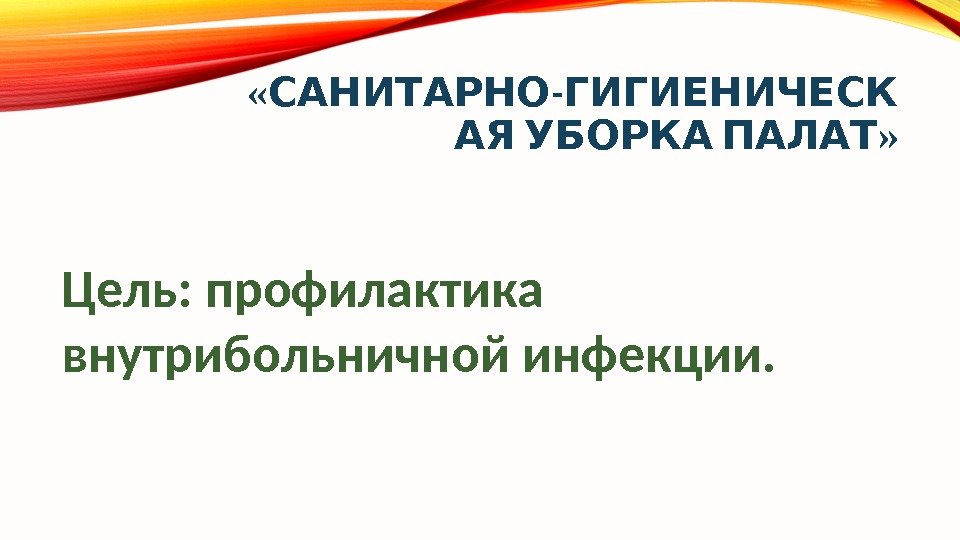 «САНИТАРНО-ГИГИЕНИЧЕСКАЯ УБОРКА ПАЛАТ»

Цель: профилактика внутрибольничной инфекции.